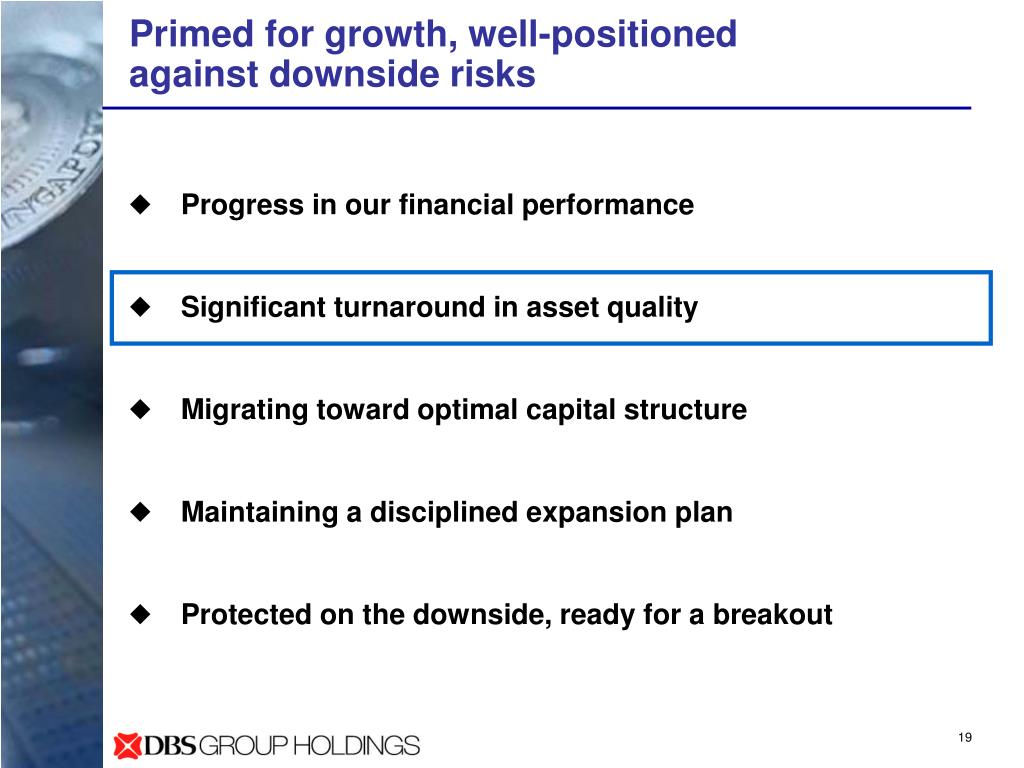 Primed for growth, well-positioned against downside risks

◆ Progress in our financial performance

◆ Significant turnaround in asset quality

◆ Migrating toward optimal capital structure

◆ Maintaining a disciplined expansion plan

◆ Protected on the downside, ready for a breakout

DBS GROUP HOLDINGS

19